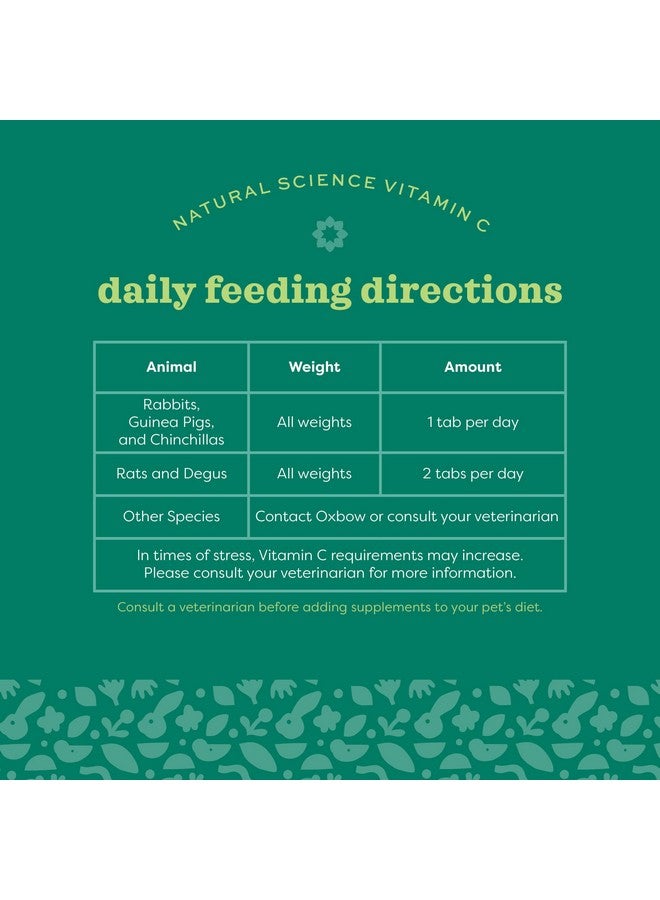 NATURAL SCIENCE VITAMIN C

daily feeding directions

| Animal | Weight | Amount |
|---|---|---|
| Rabbits, Guinea Pigs, and Chinchillas | All weights | 1 tab per day |
| Rats and Degus | All weights | 2 tabs per day |
| Other Species | Contact Oxbow or consult your veterinarian | |
| In times of stress, Vitamin C requirements may increase. Please consult your veterinarian for more information. | | |

Consult a veterinarian before adding supplements to your pet's diet.